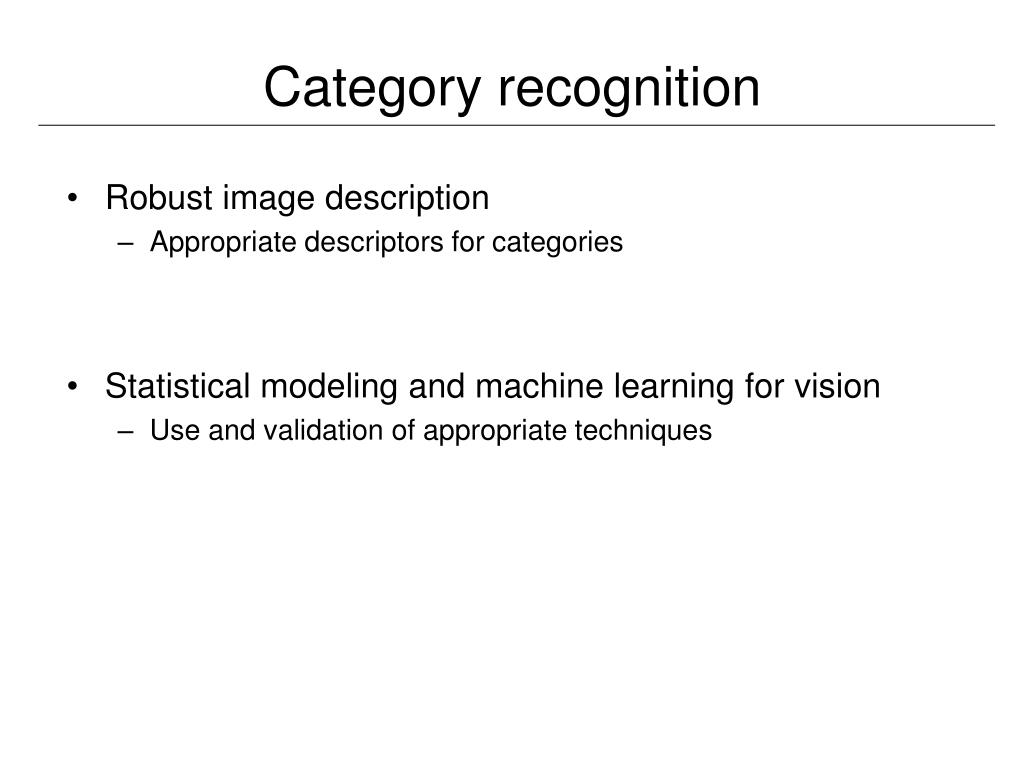 Category recognition

• Robust image description
– Appropriate descriptors for categories

• Statistical modeling and machine learning for vision
– Use and validation of appropriate techniques